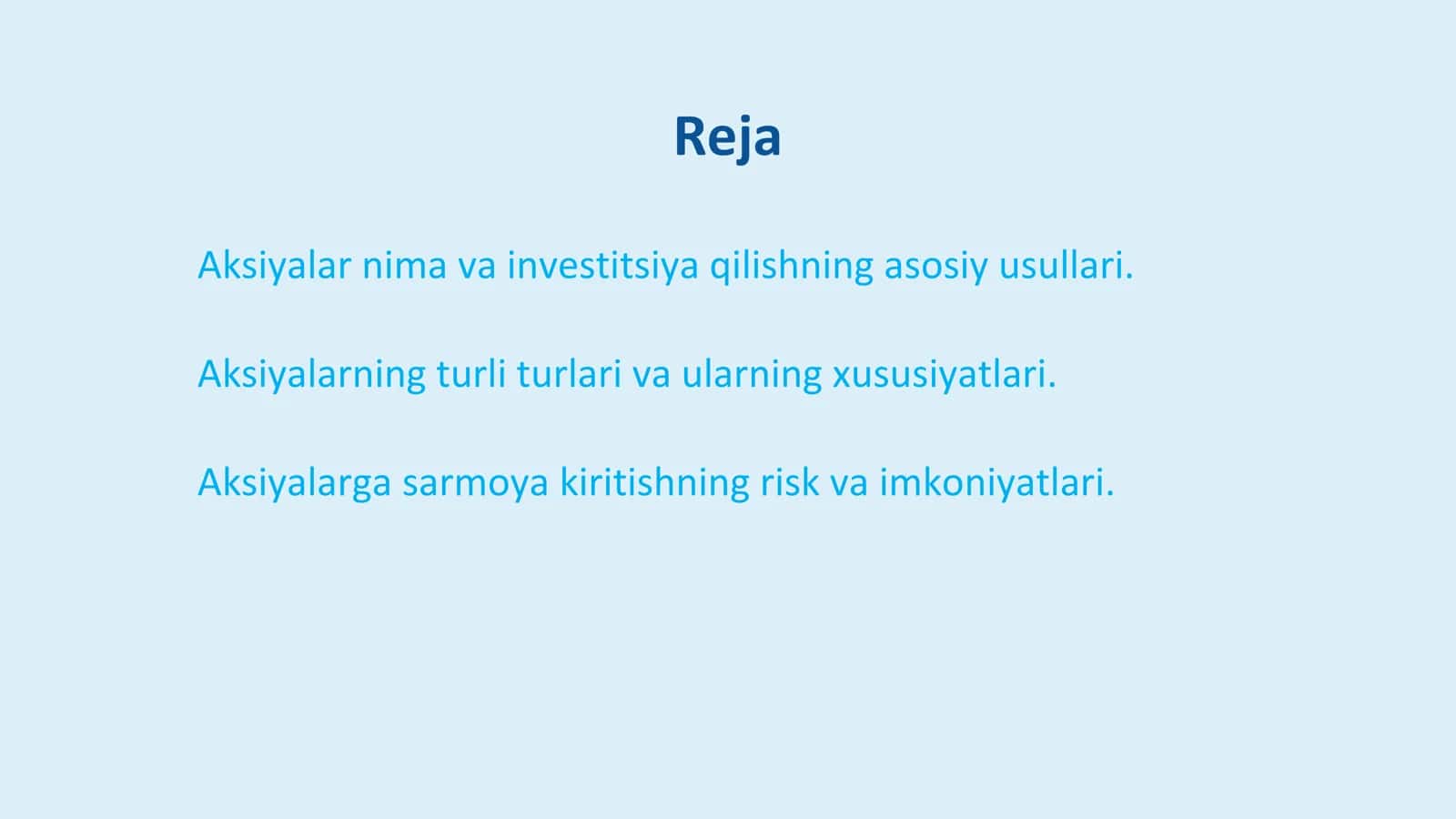 Reja

Aksiyalar nima va investitsiya qilishning asosiy usullari.

Aksiyalarning turli turlari va ularning xususiyatlari.

Aksiyalarga sarmoya kiritishning risk va imkoniyatlari.